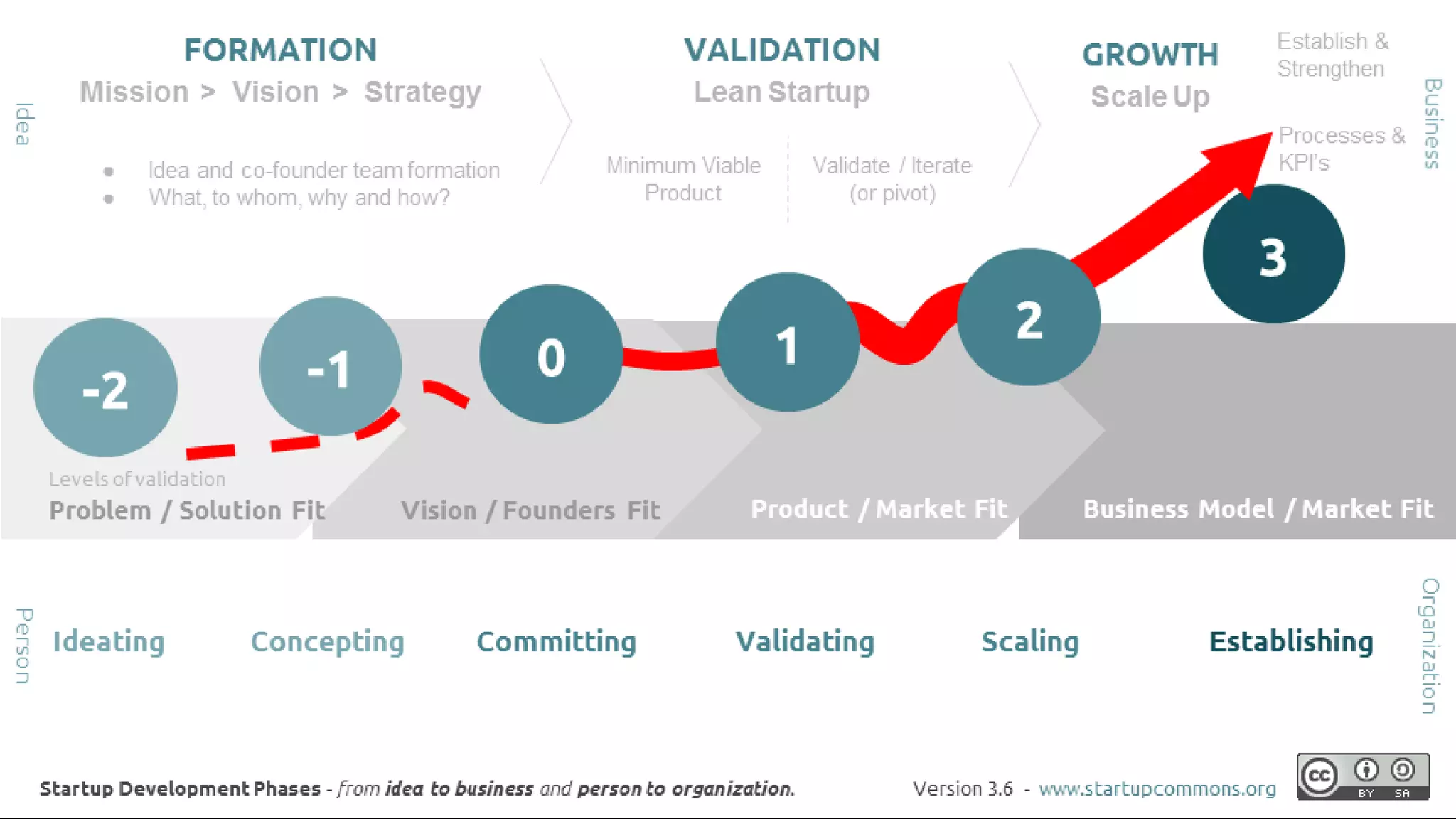 Idea

FORMATION
Mission > Vision > Strategy

• Idea and co-founder team formation
• What, to whom, why and how?

VALIDATION
Lean Startup

Minimum Viable Product

Validate / Iterate (or pivot)

GROWTH
Scale Up

Establish & Strengthen

Processes & KPI's

Business

-2 -1 0 1 2 3

Levels of validation
Problem / Solution Fit

Vision / Founders Fit

Product / Market Fit

Business Model / Market Fit

Person

Ideating Concepting Committing Validating Scaling Establishing

Organization

Startup Development Phases - from idea to business and person to organization.

Version 3.6 - www.startupcommons.org

cc BY SA